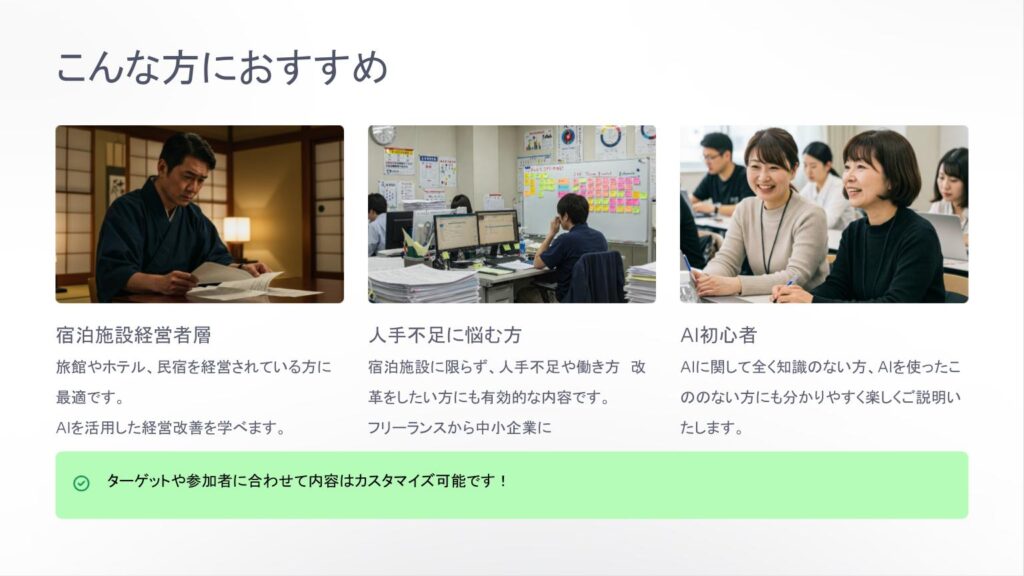 こんな方におすすめ

宿泊施設経営者層

旅館やホテル、民宿を経営されている方に最適です。

AIを活用した経営改善を学べます。

人手不足に悩む方

宿泊施設に限らず、人手不足や働き方 改革をしたい方にも有効的な内容です。

フリーランスから中小企業に

AI初心者

AIに関して全く知識のない方、AIを使ったこののない方にも分かりやすく楽しくご説明いたします。

ターゲットや参加者に合わせて内容はカスタマイズ可能です！